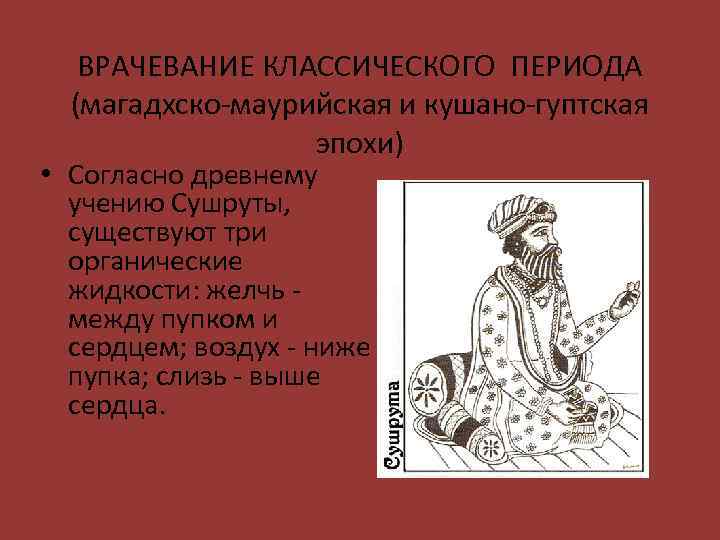 ВРАЧЕВАНИЕ КЛАССИЧЕСКОГО ПЕРИОДА (магадхско-маурийская и кушано-гуптская эпохи)

• Согласно древнему учению Сушруты, существуют три органические жидкости: желчь - между пупком и сердцем; воздух - ниже пупка; слизь - выше сердца.

Сушрута